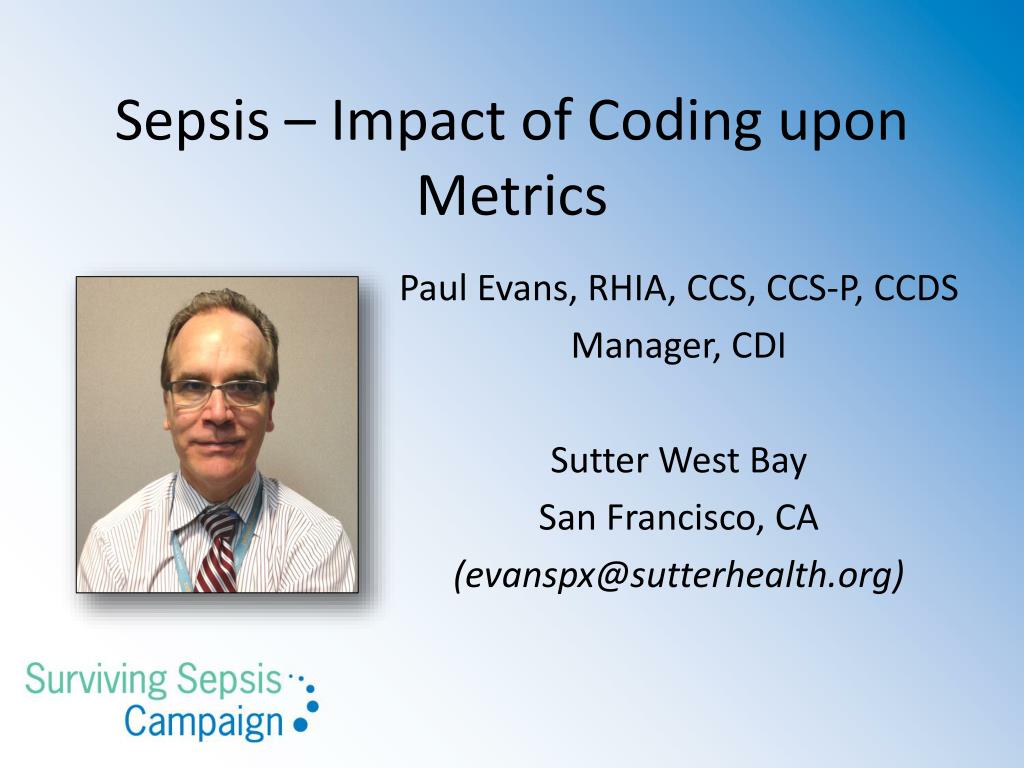 Sepsis – Impact of Coding upon Metrics

Paul Evans, RHIA, CCS, CCS-P, CCDS
Manager, CDI

Sutter West Bay
San Francisco, CA
(evanspx@sutterhealth.org)

Surviving Sepsis Campaign